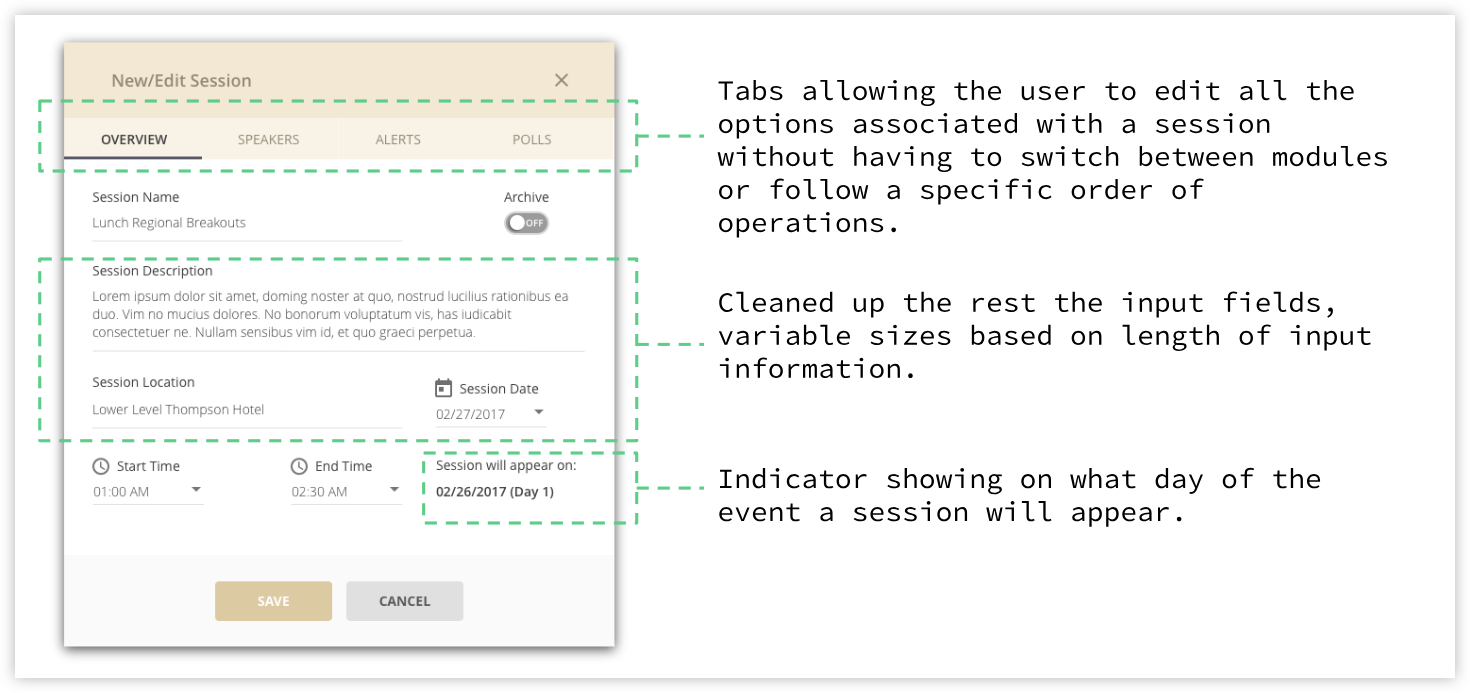 New/Edit Session

×

OVERVIEW SPEAKERS ALERTS POLLS

Session Name
Lunch Regional Breakouts

Archive
OFF

Session Description
Lorem ipsum dolor sit amet, doming noster at quo, nostrud lucilius rationibus ea duo. Vim no mucius dolores. No bonorum voluptatum vis, has iudicabit consectetuer ne. Nullam sensibus vim id, et quo graeci perpetua.

Session Location
Lower Level Thompson Hotel

Session Date
02/27/2017

Start Time
01:00 AM

End Time
02:30 AM

Session will appear on:
02/26/2017 (Day 1)

SAVE CANCEL

Tabs allowing the user to edit all the options associated with a session without having to switch between modules or follow a specific order of operations.

Cleaned up the rest the input fields, variable sizes based on length of input information.

Indicator showing on what day of the event a session will appear.